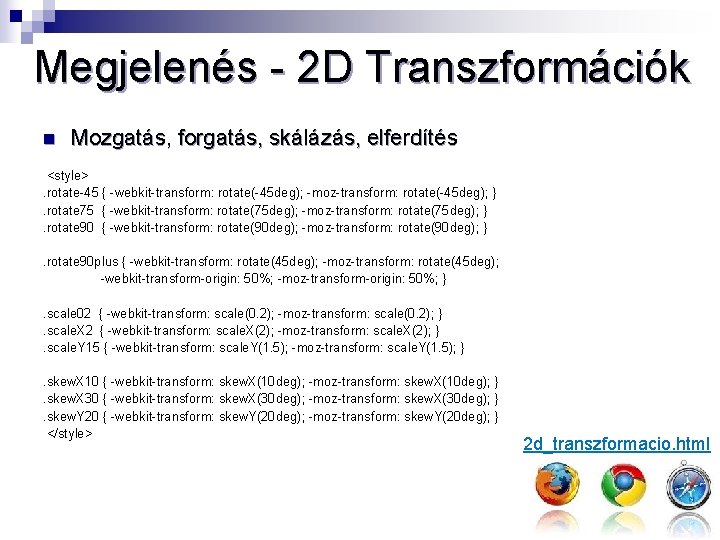 Megjelenés - 2D Transzformációk

Mozgatás, forgatás, skálázás, elferdítés

<style>
.rotate-45 { -webkit-transform: rotate(-45deg); -moz-transform: rotate(-45deg); }
.rotate75 { -webkit-transform: rotate(75deg); -moz-transform: rotate(75deg); }
.rotate90 { -webkit-transform: rotate(90deg); -moz-transform: rotate(90deg); }

.rotate90plus { -webkit-transform: rotate(45deg); -moz-transform: rotate(45deg); -webkit-transform-origin: 50%; -moz-transform-origin: 50%; }

.scale02 { -webkit-transform: scale(0.2); -moz-transform: scale(0.2); }
.scaleX2 { -webkit-transform: scaleX(2); -moz-transform: scaleX(2); }
.scaleY15 { -webkit-transform: scaleY(1.5); -moz-transform: scaleY(1.5); }

.skewX10 { -webkit-transform: skewX(10deg); -moz-transform: skewX(10deg); }
.skewX30 { -webkit-transform: skewX(30deg); -moz-transform: skewX(30deg); }
.skewY20 { -webkit-transform: skewY(20deg); -moz-transform: skewY(20deg); }
</style>

2d_transzformacio.html